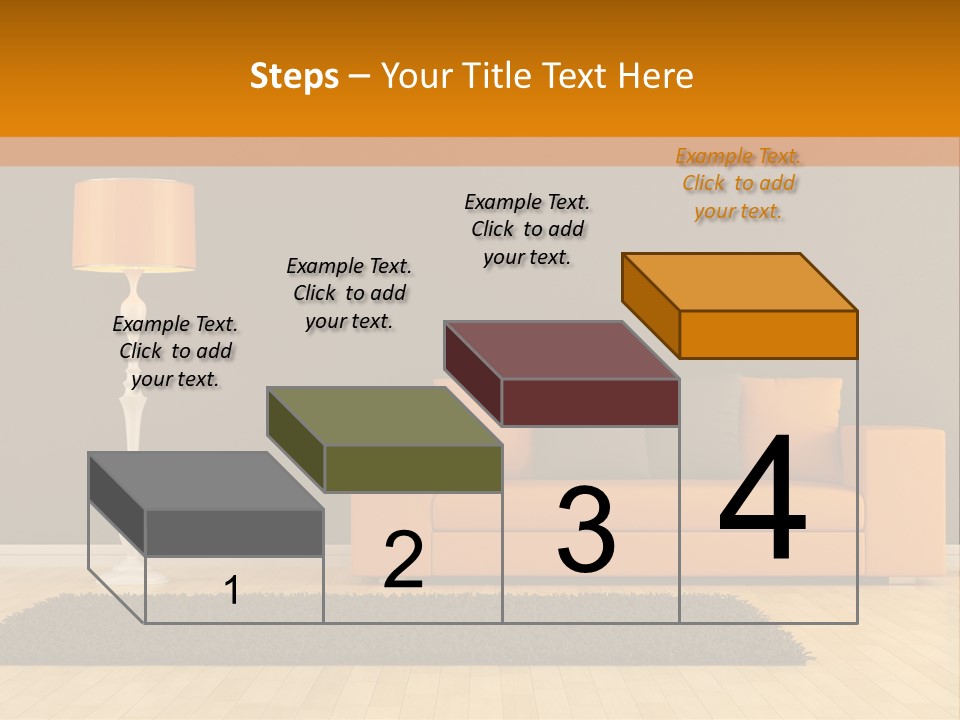 Steps – Your Title Text Here

Example Text. Click to add your text.

Example Text. Click to add your text.

Example Text. Click to add your text.

Example Text. Click to add your text.

1

2

3

4